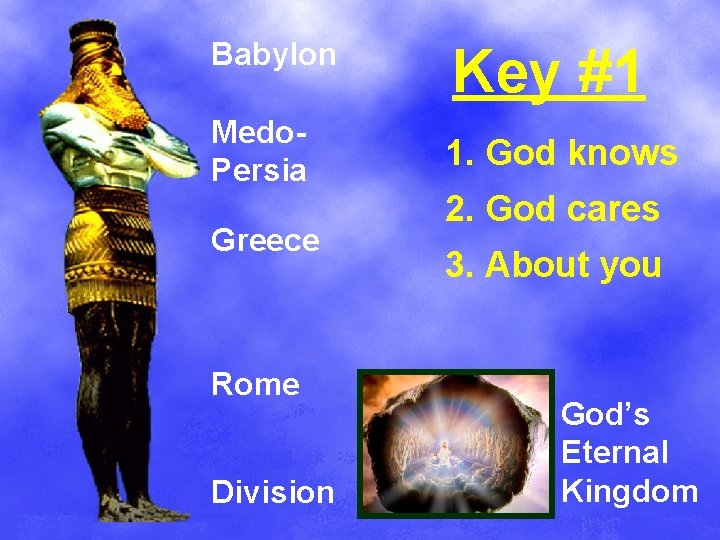 Babylon

Medo-Persia

Greece

Rome

Division

Key #1

1. God knows

2. God cares

3. About you

God's Eternal Kingdom